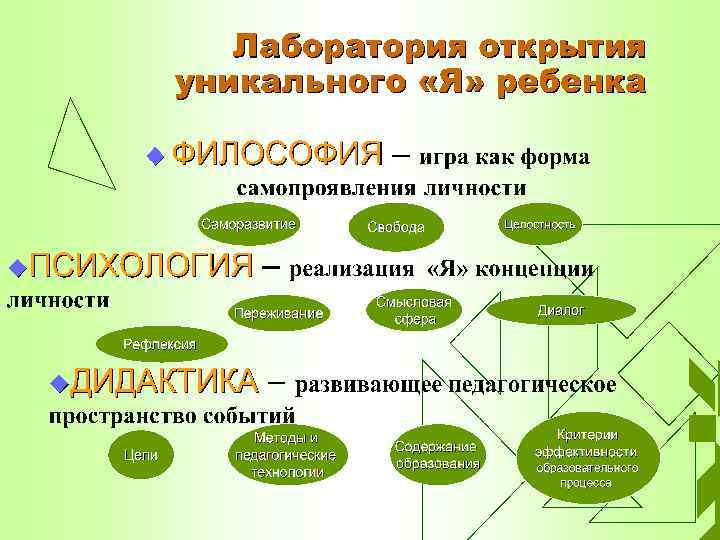 Лаборатория открытия уникального «Я» ребенка

ФИЛОСОФИЯ – игра как форма самопроявления личности

Саморазвитие

Свобода

Целостность

ПСИХОЛОГИЯ – реализация «Я» концепции личности

Переживание

Смысловая сфера

Диалог

Рефлексия

ДИДАКТИКА – развивающее педагогическое пространство событий

Цели

Методы и педагогические технологии

Содержание образования

Критерии эффективности образовательного процесса